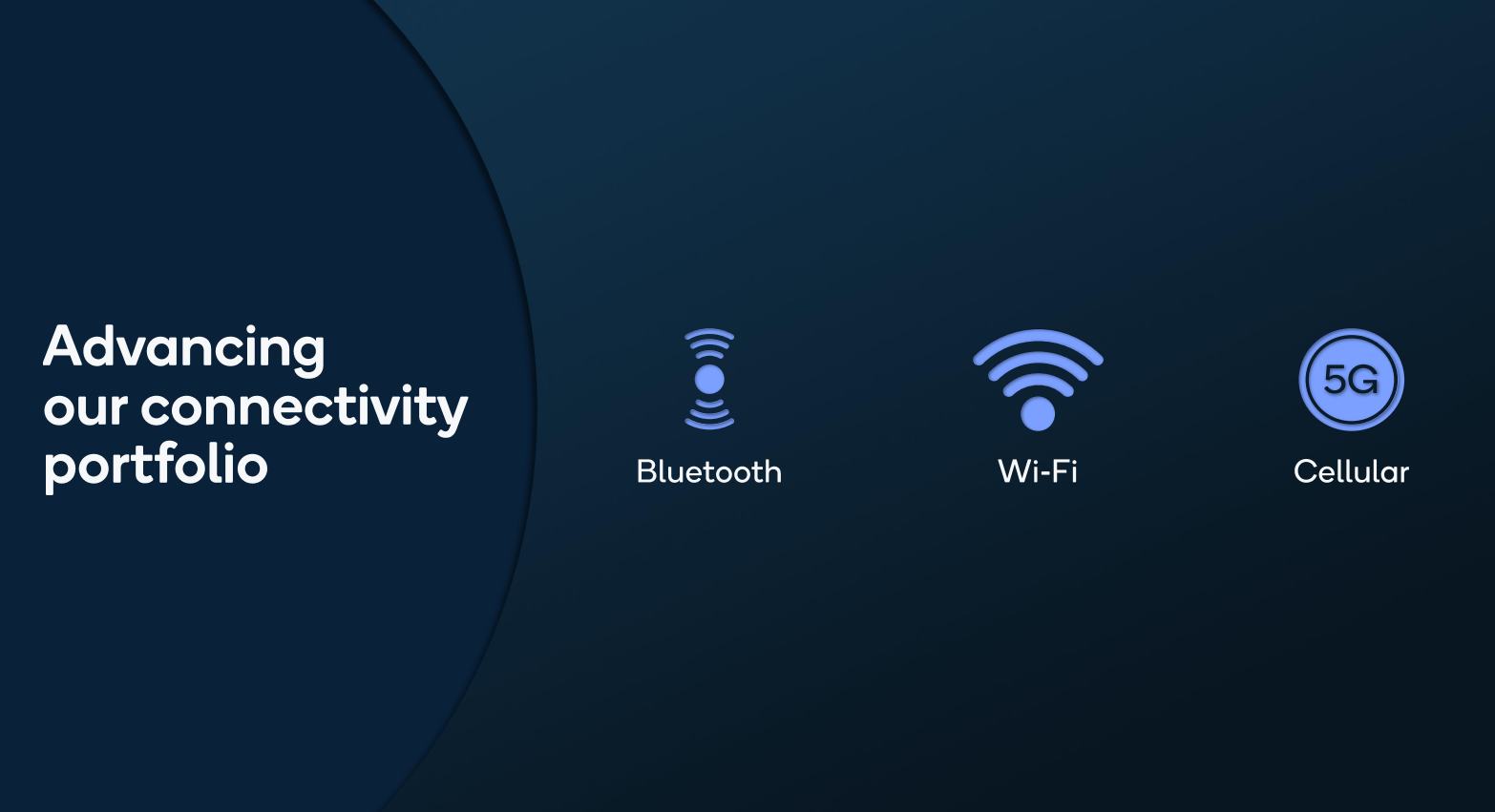 Advancing our connectivity portfolio

Bluetooth

Wi-Fi

5G

Cellular